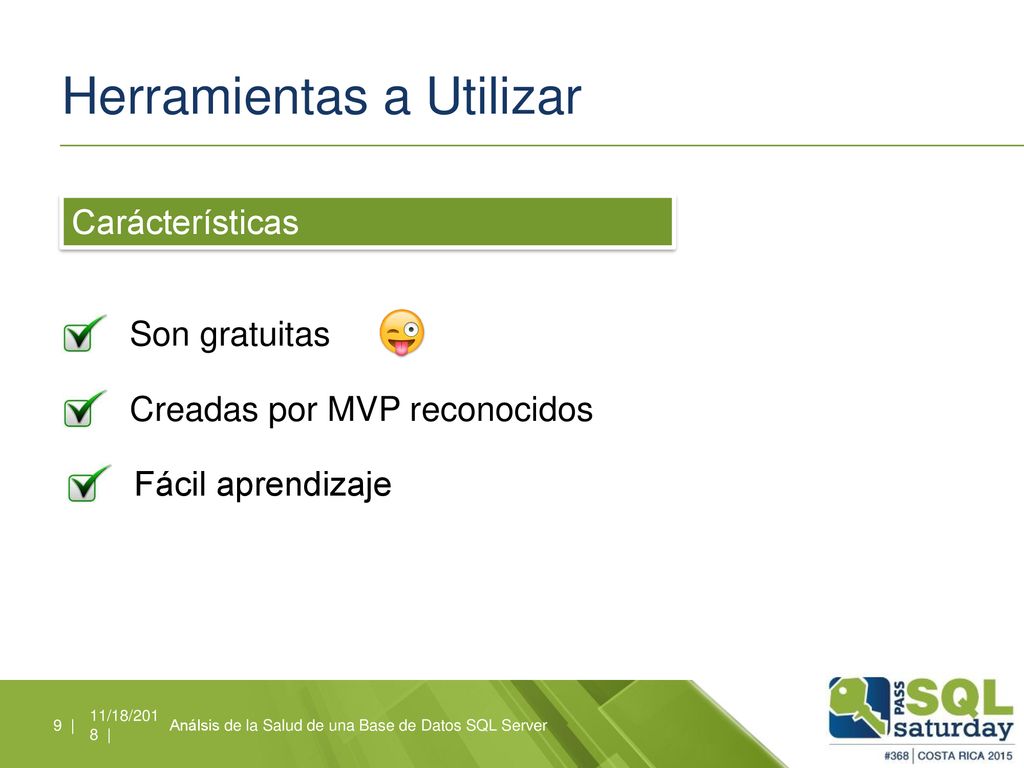 Herramientas a Utilizar

Carácterísticas

Son gratuitas

Creadas por MVP reconocidos

Fácil aprendizaje

9 | 11/18/2018 | Análsis de la Salud de una Base de Datos SQL Server

PASS SQL saturday
#368 | COSTA RICA 2015